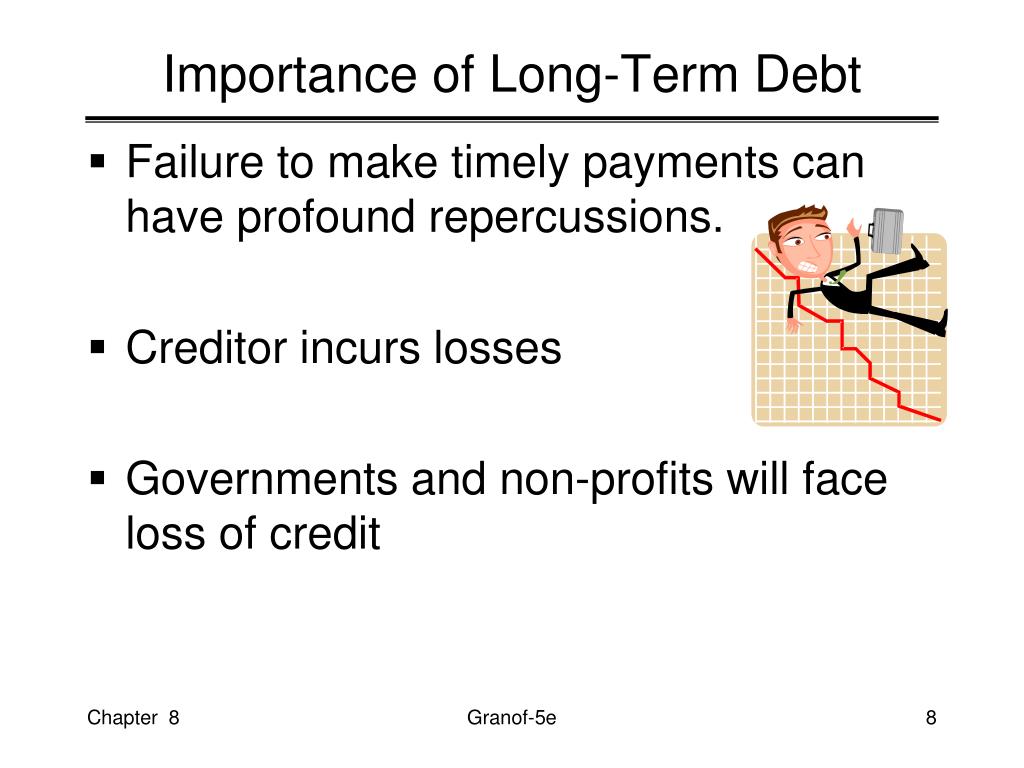 Importance of Long-Term Debt

▪ Failure to make timely payments can have profound repercussions.

▪ Creditor incurs losses

▪ Governments and non-profits will face loss of credit

Chapter 8

Granof-5e

8